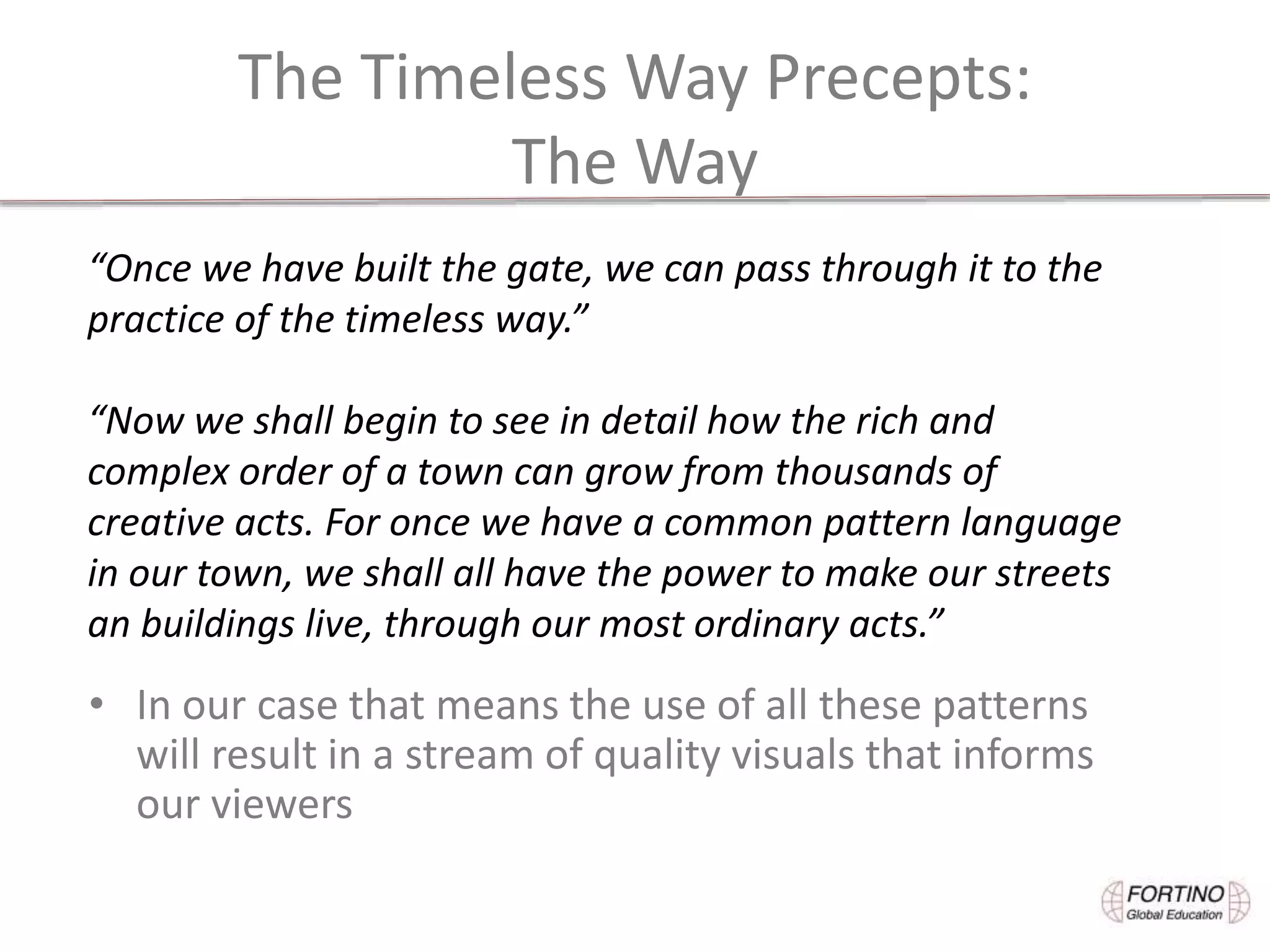 The Timeless Way Precepts:
The Way

“Once we have built the gate, we can pass through it to the practice of the timeless way.”

“Now we shall begin to see in detail how the rich and complex order of a town can grow from thousands of creative acts. For once we have a common pattern language in our town, we shall all have the power to make our streets an buildings live, through our most ordinary acts.”

• In our case that means the use of all these patterns will result in a stream of quality visuals that informs our viewers

FORTINO
Global Education